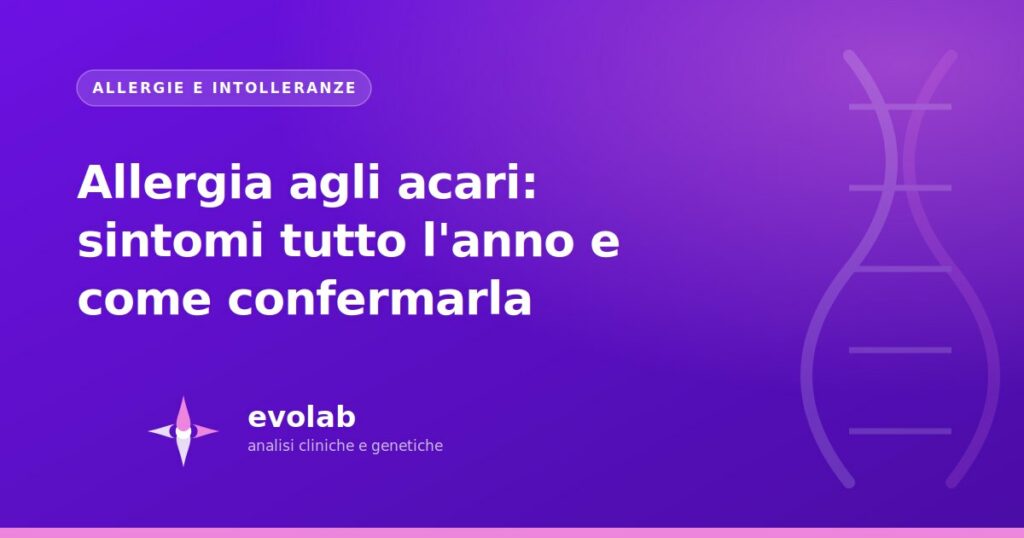 ALLERGIE E INTOLLERANZE

Allergia agli acari: sintomi tutto l'anno e come confermarla

evolab
analisi cliniche e genetiche